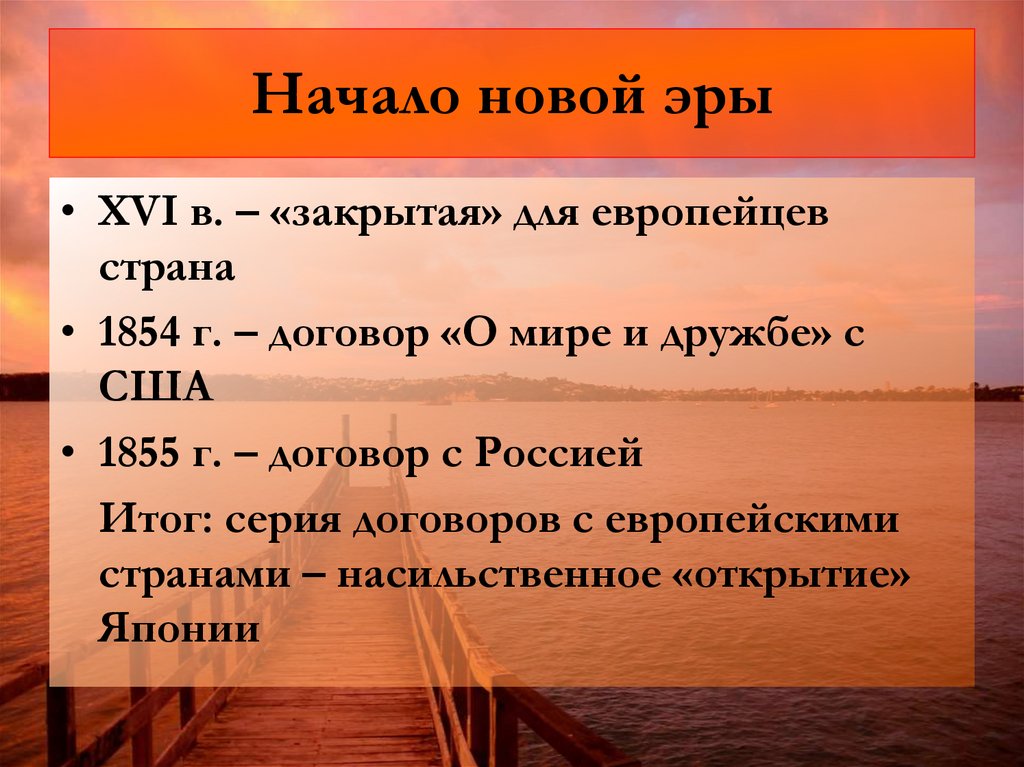 Начало новой эры

• XVI в. – «закрытая» для европейцев страна
• 1854 г. – договор «О мире и дружбе» с США
• 1855 г. – договор с Россией

Итог: серия договоров с европейскими странами – насильственное «открытие» Японии